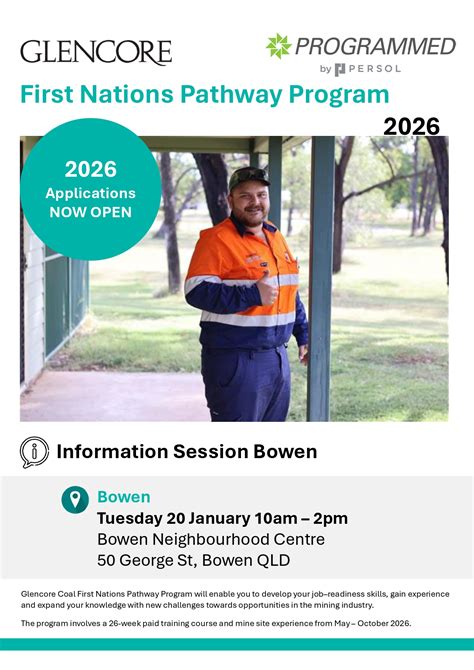 GLENCORE

PROGRAMMED
by PERSOL

First Nations Pathway Program

2026

2026
Applications
NOW OPEN

Information Session Bowen

Bowen
Tuesday 20 January 10am – 2pm
Bowen Neighbourhood Centre
50 George St, Bowen QLD

Glencore Coal First Nations Pathway Program will enable you to develop your job-readiness skills, gain experience and expand your knowledge with new challenges towards opportunities in the mining industry.

The program involves a 26-week paid training course and mine site experience from May – October 2026.